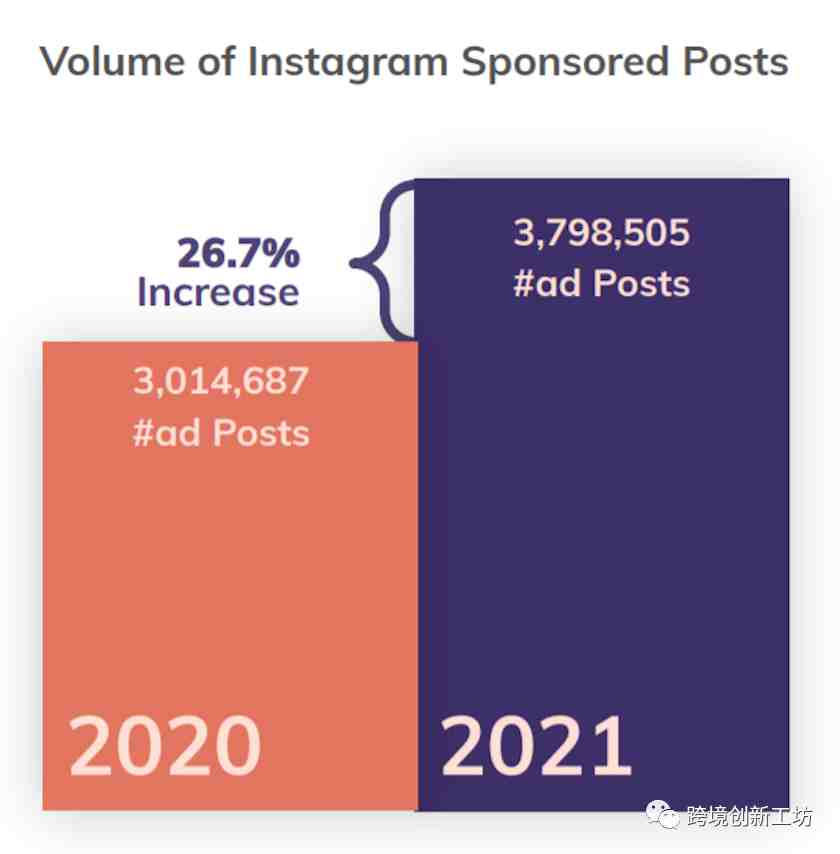 Volume of Instagram Sponsored Posts

26.7% Increase

3,798,505 #ad Posts

3,014,687 #ad Posts

2020

2021

跨境创新工坊